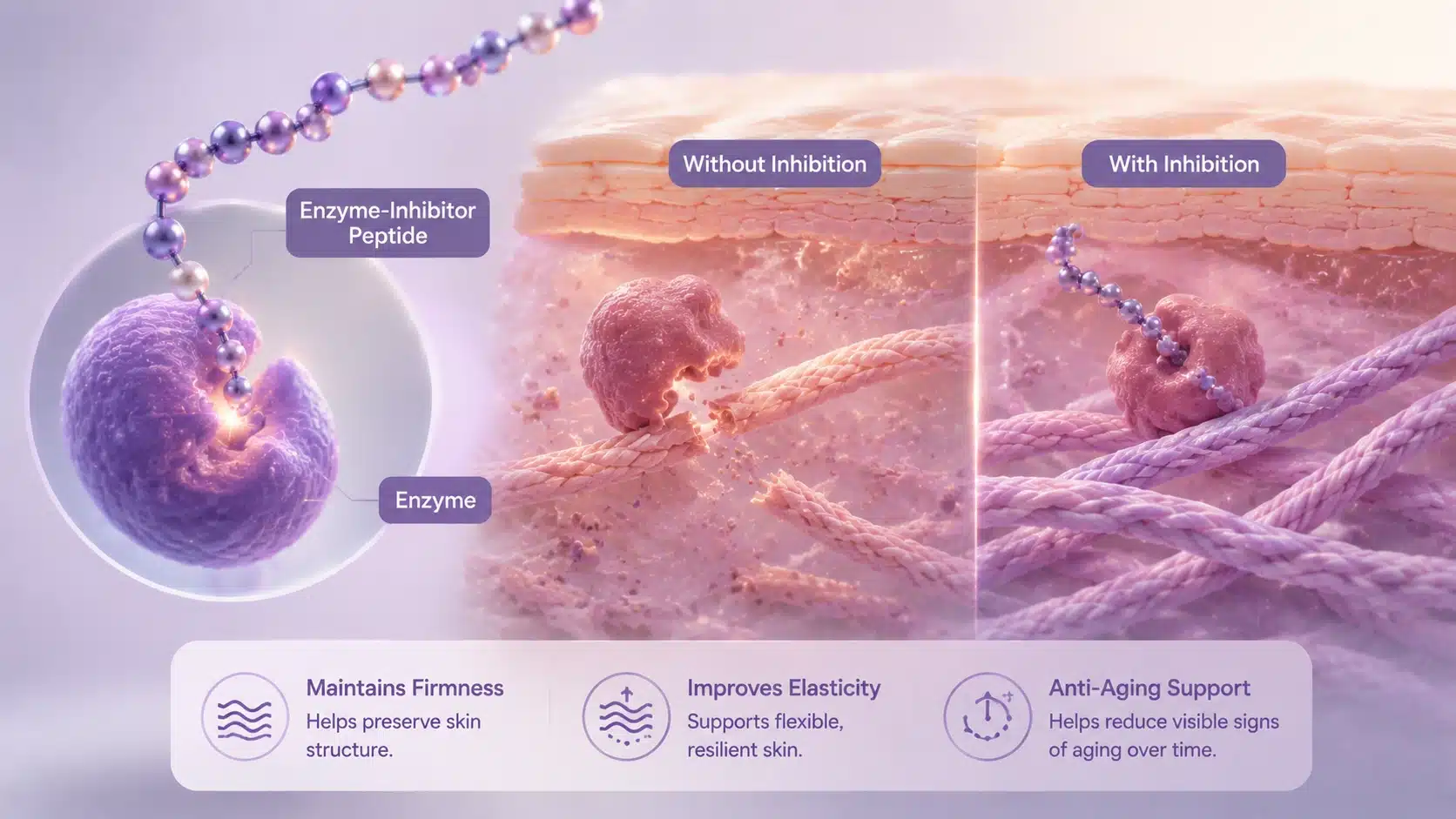 Enzyme-Inhibitor Peptide

Enzyme

Without Inhibition

With Inhibition

Maintains Firmness
Helps preserve skin structure.

Improves Elasticity
Supports flexible, resilient skin.

Anti-Aging Support
Helps reduce visible signs of aging over time.